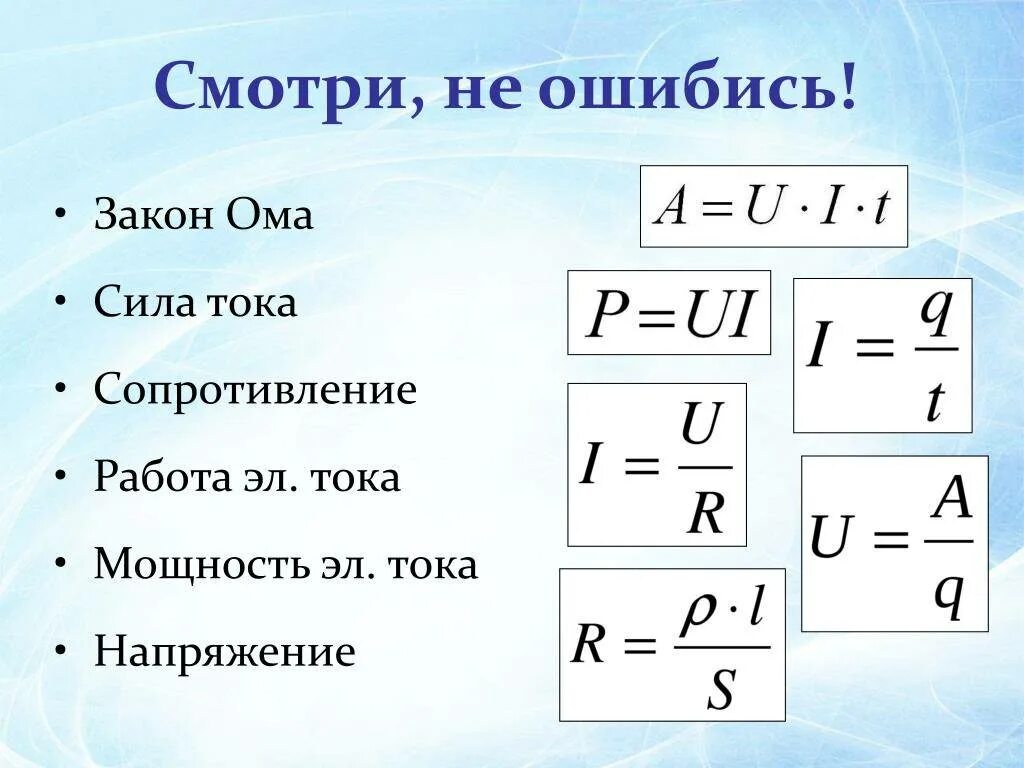 Смотри, не ошибись!

• Закон Ома
• Сила тока
• Сопротивление
• Работа эл. тока
• Мощность эл. тока
• Напряжение

$A = U \cdot I \cdot t$

$P = UI$

$I = \frac{q}{t}$

$I = \frac{U}{R}$

$U = \frac{A}{q}$

$R = \frac{\rho \cdot l}{S}$